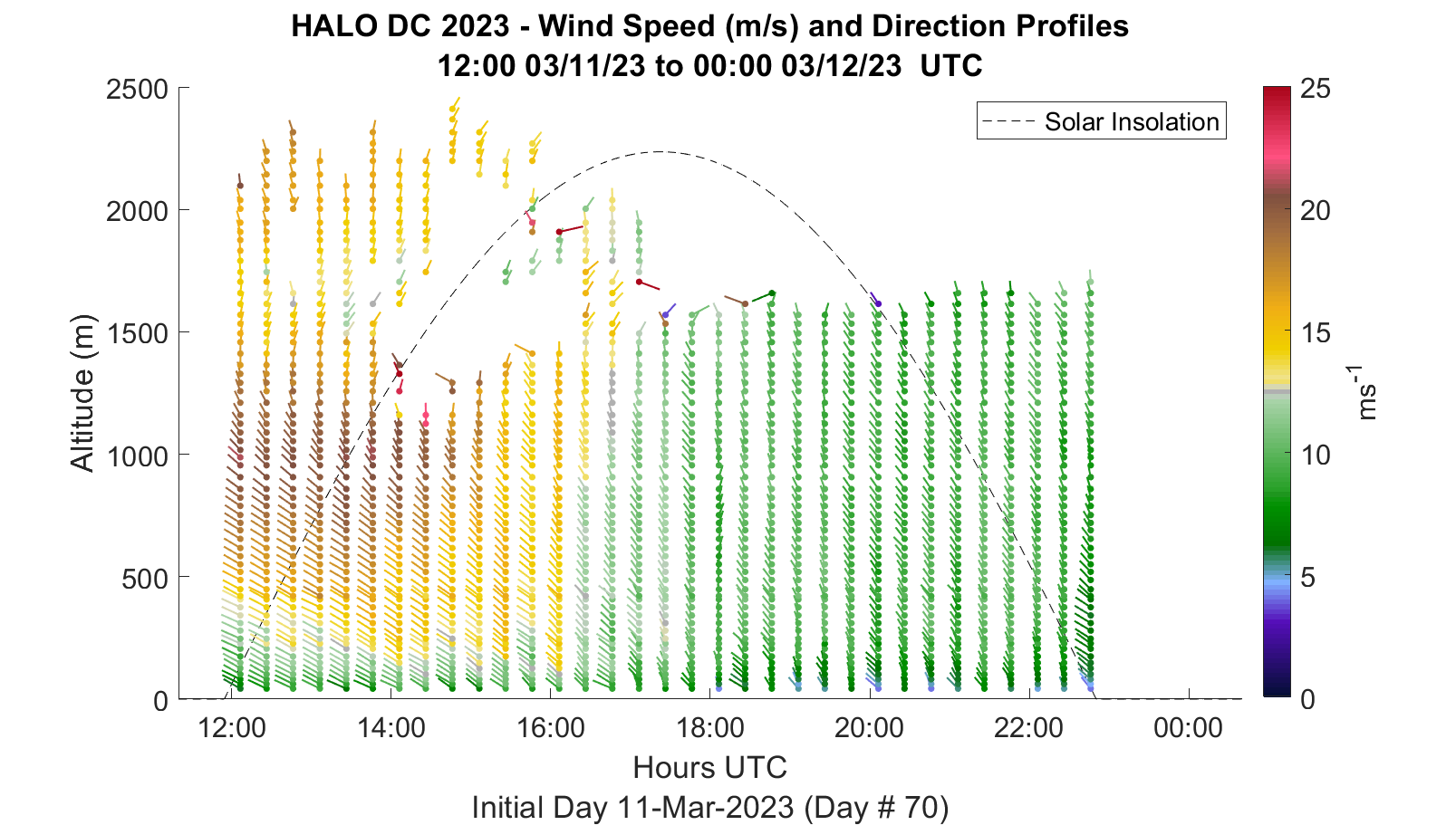 HALO DC 2023 - Wind Speed (m/s) and Direction Profiles
12:00 03/11/23 to 00:00 03/12/23 UTC

Solar Insolation

Altitude (m)

2500
2000
1500
1000
500
0

12:00
14:00
16:00
18:00
20:00
22:00
00:00

Hours UTC

Initial Day 11-Mar-2023 (Day # 70)

25
20
15
10
5
0

$ms^{-1}$